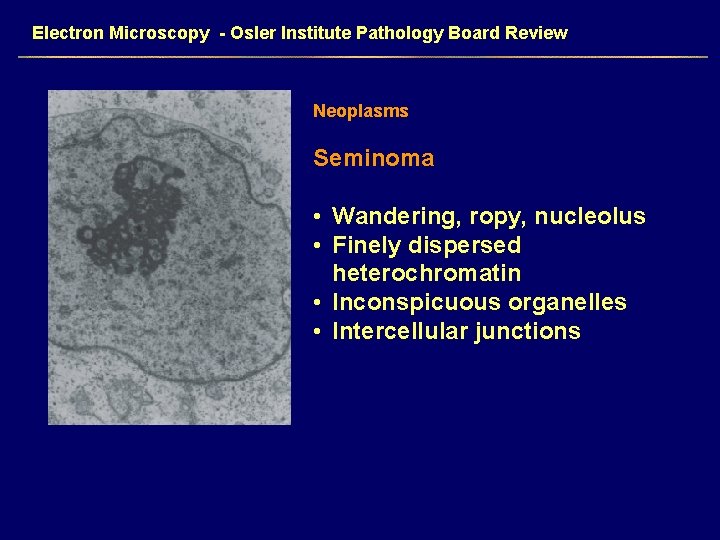 Electron Microscopy - Osler Institute Pathology Board Review

Neoplasms

Seminoma

• Wandering, ropy, nucleolus
• Finely dispersed heterochromatin
• Inconspicuous organelles
• Intercellular junctions